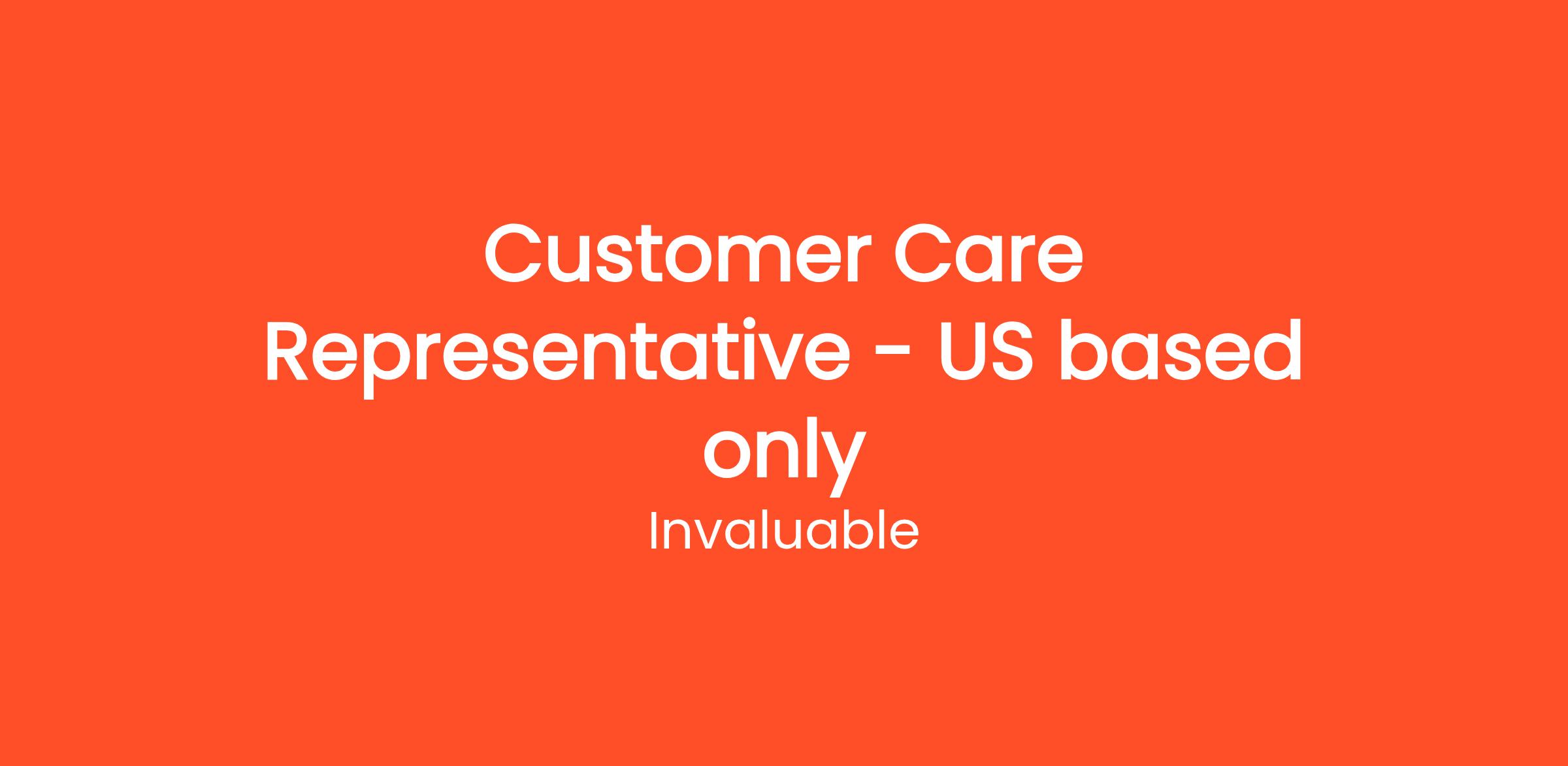 Customer Care Representative - US based only

Invaluable